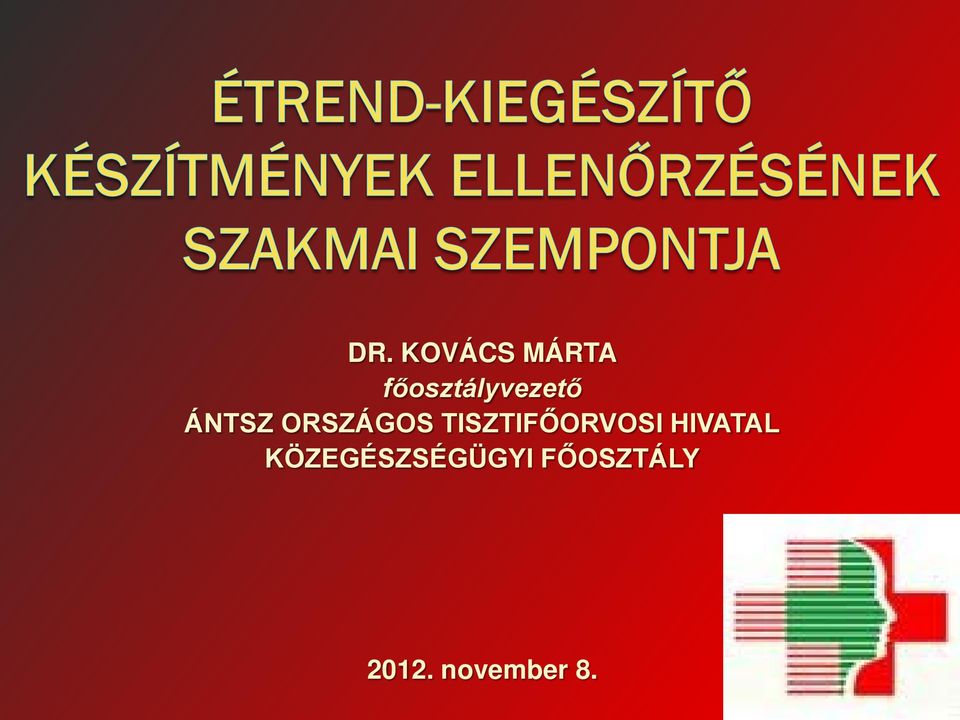 ÉTREND-KIEGÉSZÍTŐ KÉSZÍTMÉNYEK ELLENŐRZÉSÉNEK SZAKMAI SZEMPONTJA

DR. KOVÁCS MÁRTA
főosztályvezető
ÁNTSZ ORSZÁGOS TISZTIFŐORVOSI HIVATAL
KÖZEGÉSZSÉGÜGYI FŐOSZTÁLY

2012. november 8.